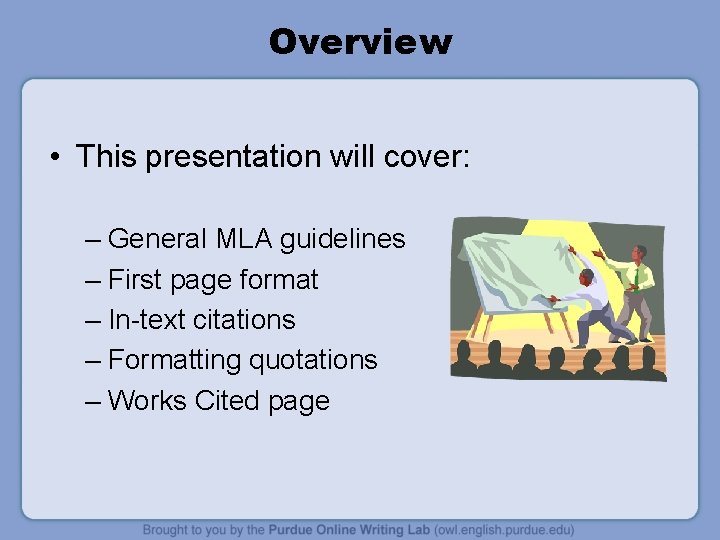 Overview

• This presentation will cover:

– General MLA guidelines
– First page format
– In-text citations
– Formatting quotations
– Works Cited page

Brought to you by the Purdue Online Writing Lab (owl.english.purdue.edu)